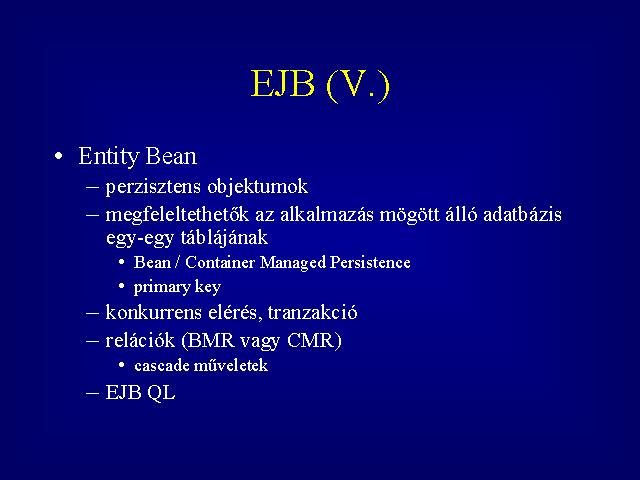 EJB (V.)

• Entity Bean
– perzisztens objektumok
– megfeleltethetők az alkalmazás mögött álló adatbázis egy-egy táblájának
• Bean / Container Managed Persistence
• primary key
– konkurrens elérés, tranzakció
– relációk (BMR vagy CMR)
• cascade műveletek
– EJB QL